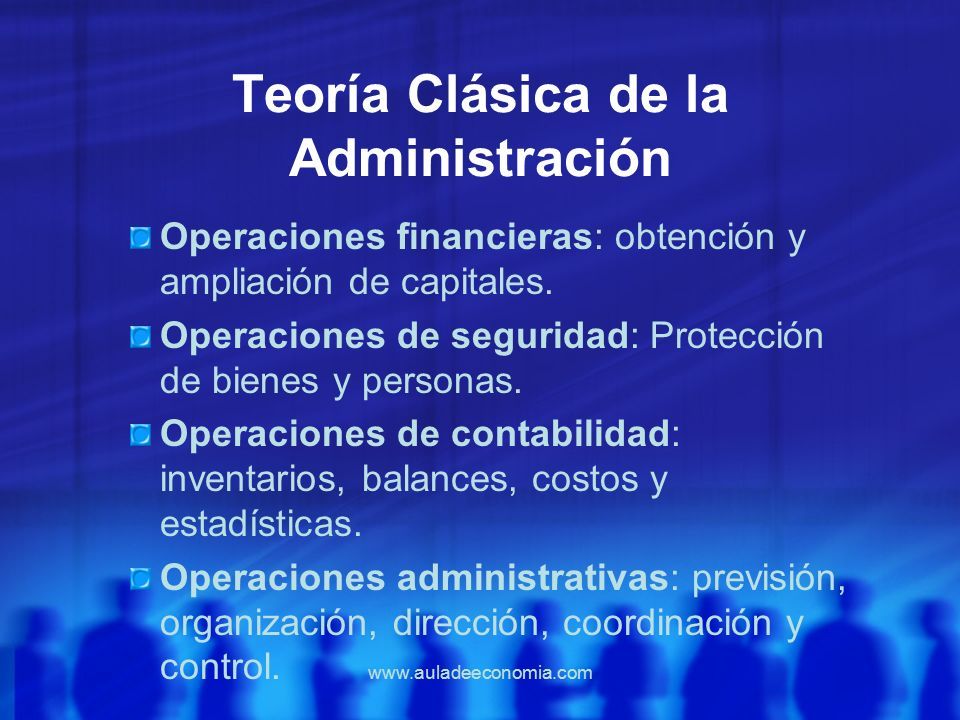 Teoría Clásica de la Administración

Operaciones financieras: obtención y ampliación de capitales.

Operaciones de seguridad: Protección de bienes y personas.

Operaciones de contabilidad: inventarios, balances, costos y estadísticas.

Operaciones administrativas: previsión, organización, dirección, coordinación y control.

www.auladeeconomia.com